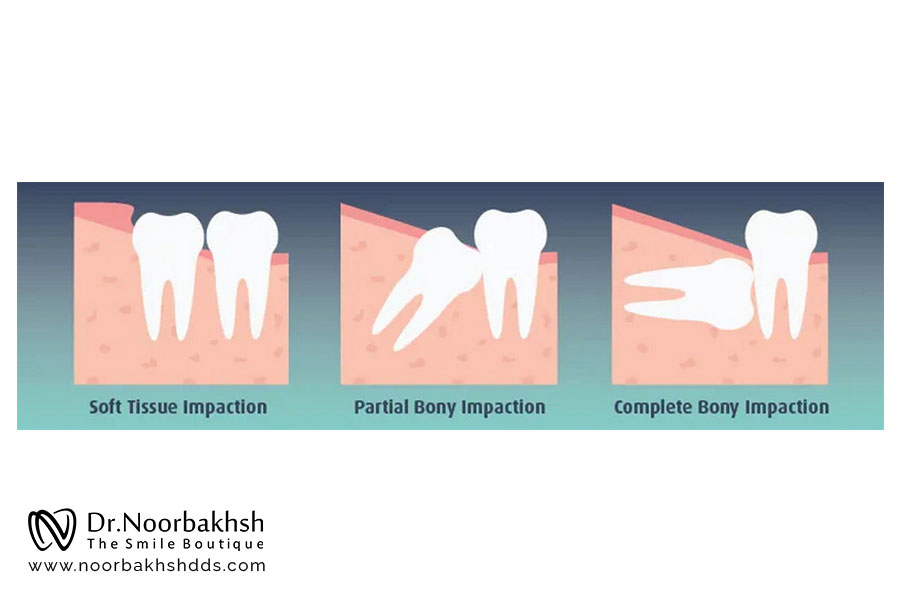 Soft Tissue Impaction

Partial Bony Impaction

Complete Bony Impaction

Dr.Noorbakhsh
The Smile Boutique
www.noorbakhshdds.com